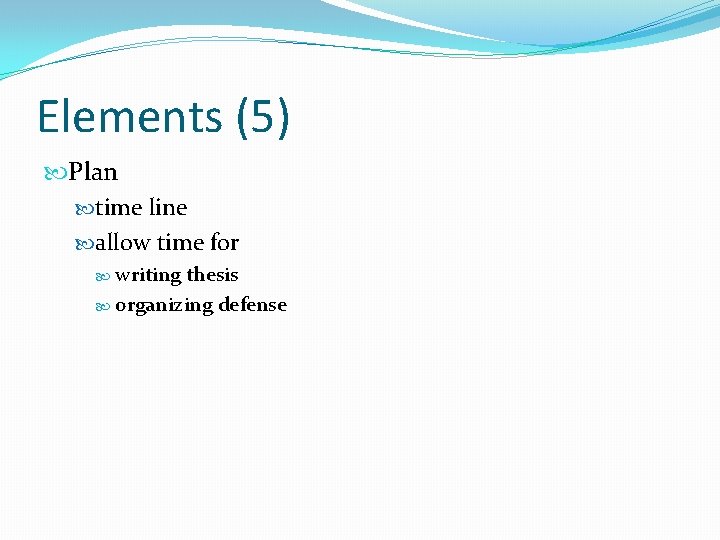 Elements (5)

Plan

time line

allow time for

writing thesis

organizing defense